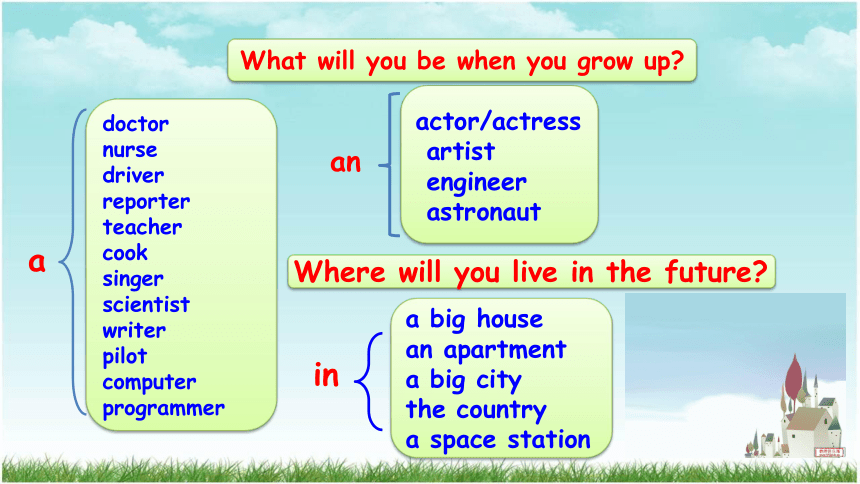 What will you be when you grow up?

a

doctor
nurse
driver
reporter
teacher
cook
singer
scientist
writer
pilot
computer
programmer

an

actor/actress
artist
engineer
astronaut

Where will you live in the future?

in

a big house
an apartment
a big city
the country
a space station